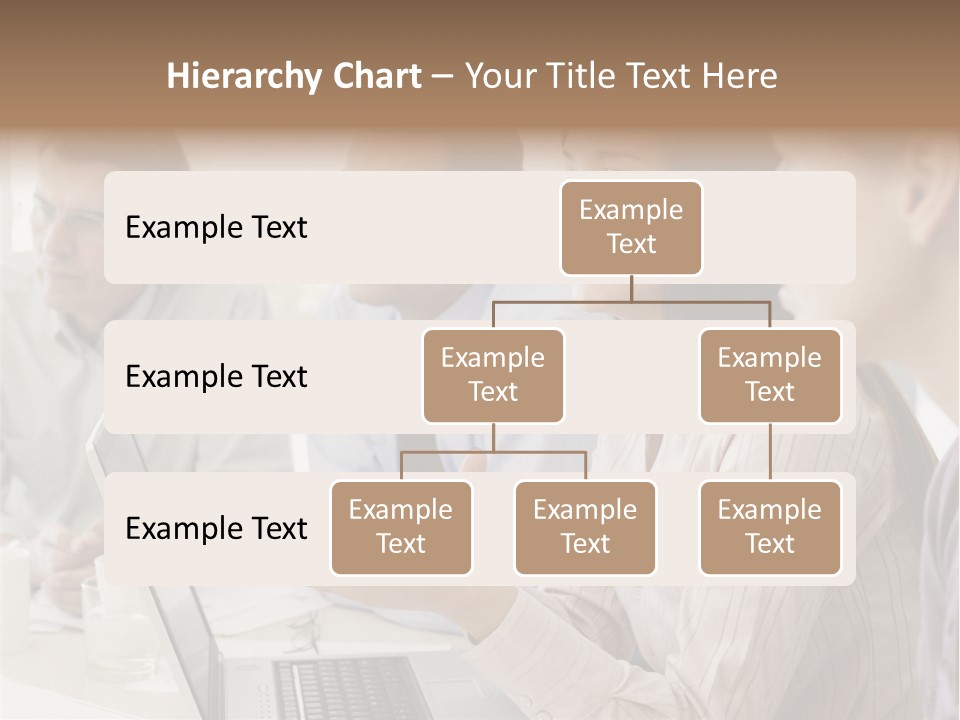 Hierarchy Chart – Your Title Text Here

Example Text

Example Text

Example Text

Example Text

Example Text

Example Text

Example Text

Example Text

Example Text